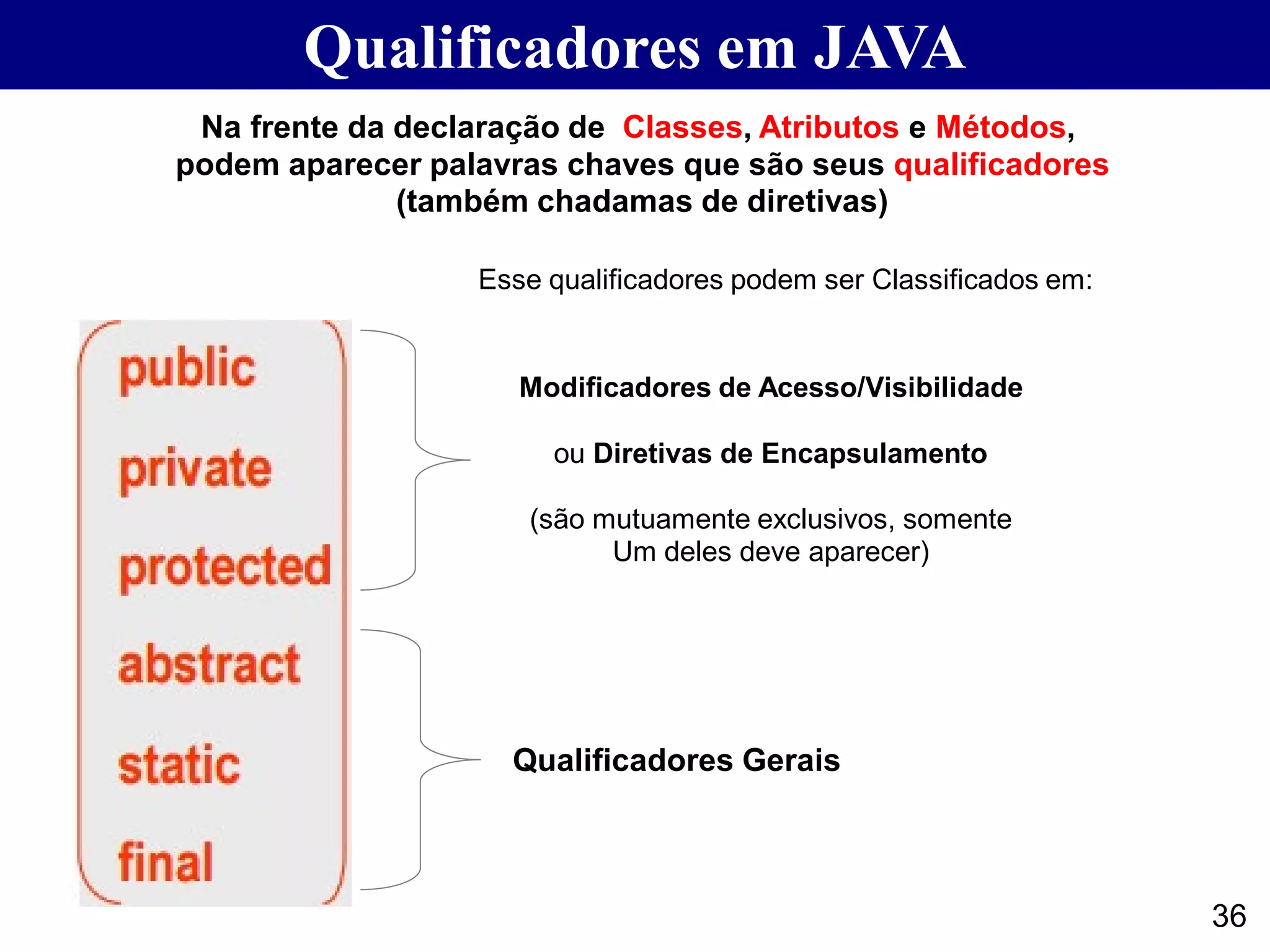 Qualificadores em JAVA

Na frente da declaração de Classes, Atributos e Métodos, podem aparecer palavras chaves que são seus qualificadores (também chadamas de diretivas)

Esse qualificadores podem ser Classificados em:

public

private

protected

abstract

static

final

Modificadores de Acesso/Visibilidade

ou Diretivas de Encapsulamento

(são mutuamente exclusivos, somente Um deles deve aparecer)

Qualificadores Gerais

36